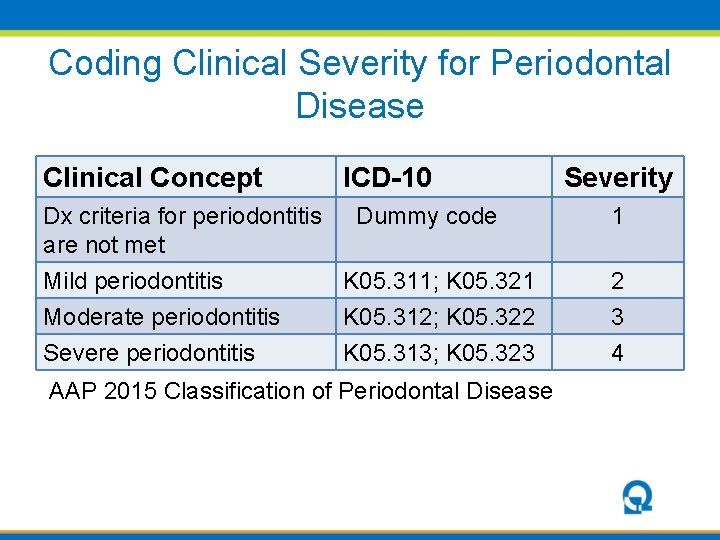 Coding Clinical Severity for Periodontal Disease

| Clinical Concept | ICD-10 | Severity |
|---|---|---|
| Dx criteria for periodontitis are not met | Dummy code | 1 |
| Mild periodontitis | K05.311; K05.321 | 2 |
| Moderate periodontitis | K05.312; K05.322 | 3 |
| Severe periodontitis | K05.313; K05.323 | 4 |

AAP 2015 Classification of Periodontal Disease